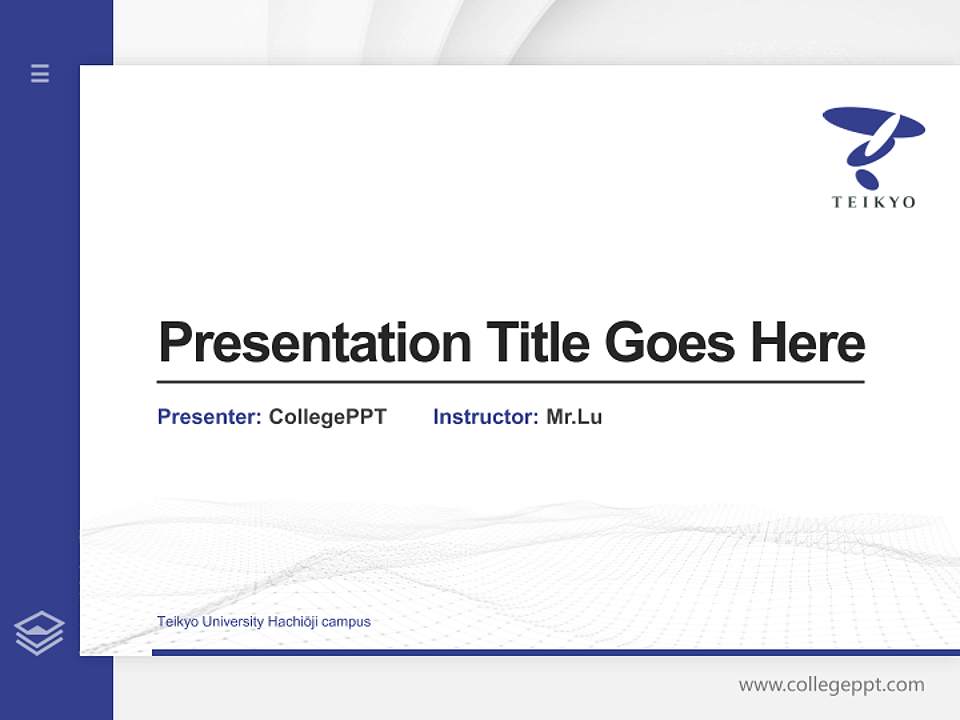 TEIKYO

Presentation Title Goes Here

Presenter: CollegePPT Instructor: Mr.Lu

Teikyo University Hachiōji campus

www.collegeppt.com